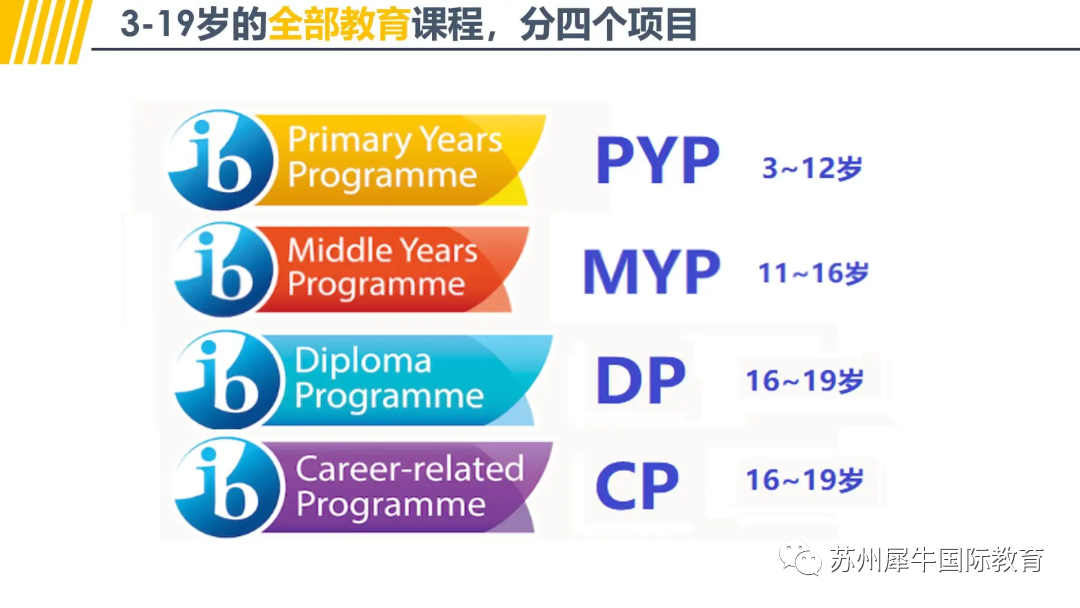 3-19岁的全部教育课程，分四个项目

ib Primary Years Programme PYP 3~12岁

ib Middle Years Programme MYP 11~16岁

ib Diploma Programme DP 16~19岁

ib Career-related Programme CP 16~19岁

苏州犀牛国际教育